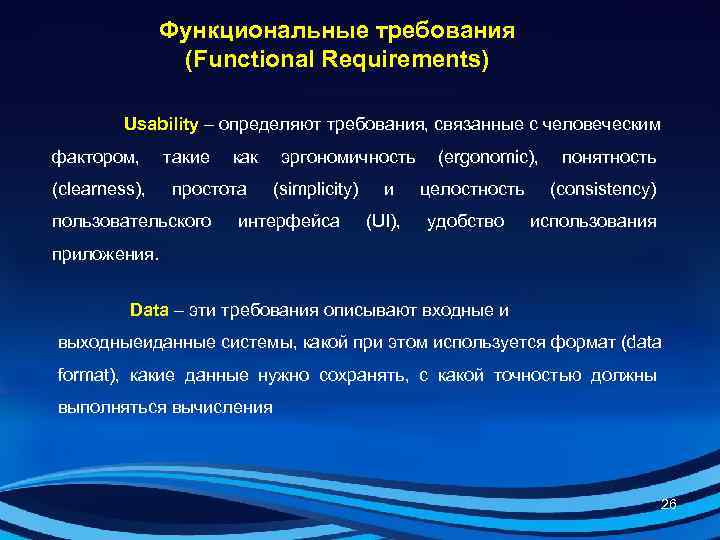 Функциональные требования
(Functional Requirements)

Usability – определяют требования, связанные с человеческим фактором, такие как эргономичность (ergonomic), понятность (clearness), простота (simplicity) и целостность (consistency) пользовательского интерфейса (UI), удобство использования приложения.

Data – эти требования описывают входные и выходныеиданные системы, какой при этом используется формат (data format), какие данные нужно сохранять, с какой точностью должны выполняться вычисления

26